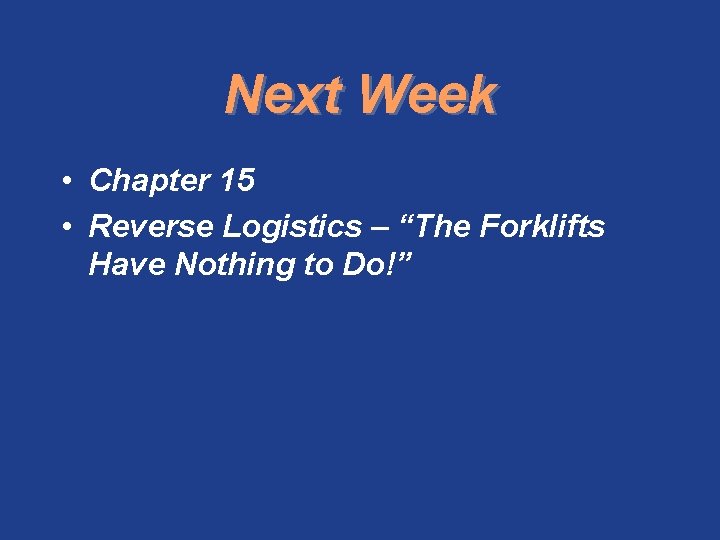 Next Week

• Chapter 15
• Reverse Logistics – “The Forklifts Have Nothing to Do!”